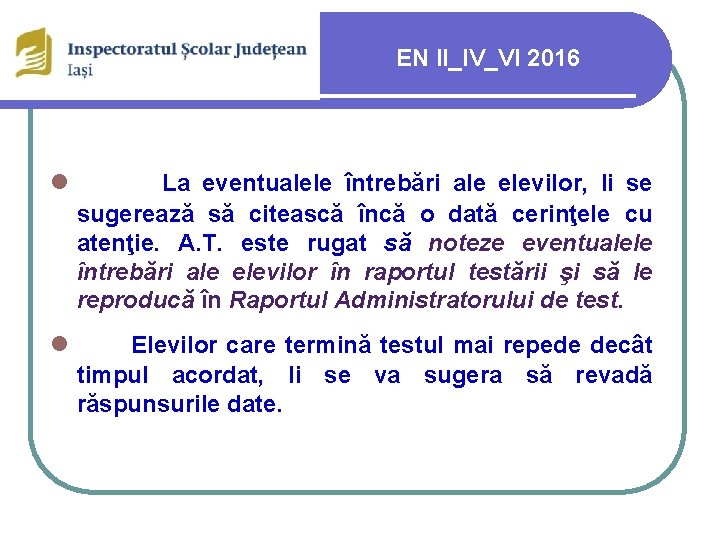 Inspectoratul Școlar Județean
Iași

EN II_IV_VI 2016

La eventualele întrebări ale elevilor, li se sugerează să citească încă o dată cerinţele cu atenţie. A.T. este rugat să noteze eventualele întrebări ale elevilor în raportul testării şi să le reproducă în Raportul Administratorului de test.

Elevilor care termină testul mai repede decât timpul acordat, li se va sugera să revadă răspunsurile date.